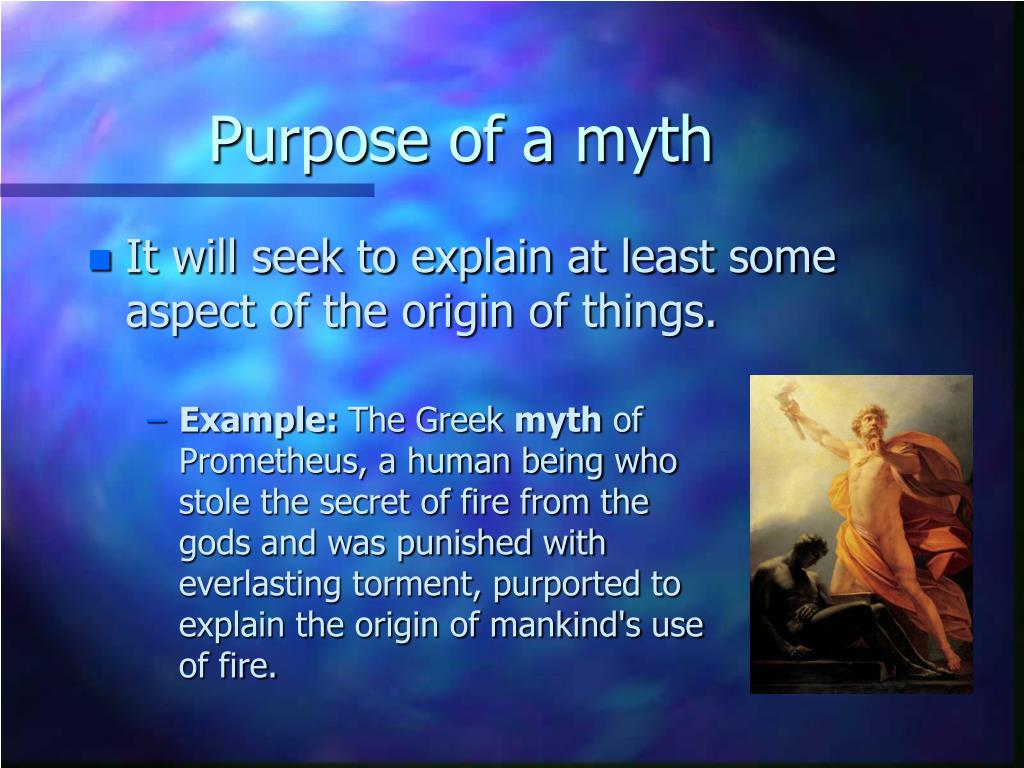 Purpose of a myth

It will seek to explain at least some aspect of the origin of things.

– Example: The Greek myth of Prometheus, a human being who stole the secret of fire from the gods and was punished with everlasting torment, purported to explain the origin of mankind's use of fire.